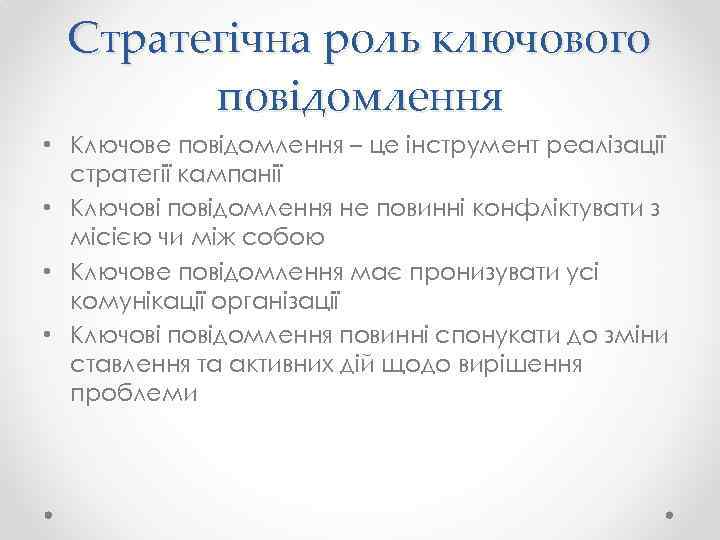 Стратегічна роль ключового повідомлення

• Ключове повідомлення – це інструмент реалізації стратегії кампанії
• Ключові повідомлення не повинні конфліктувати з місією чи між собою
• Ключове повідомлення має пронизувати усі комунікації організації
• Ключові повідомлення повинні спонукати до зміни ставлення та активних дій щодо вирішення проблеми